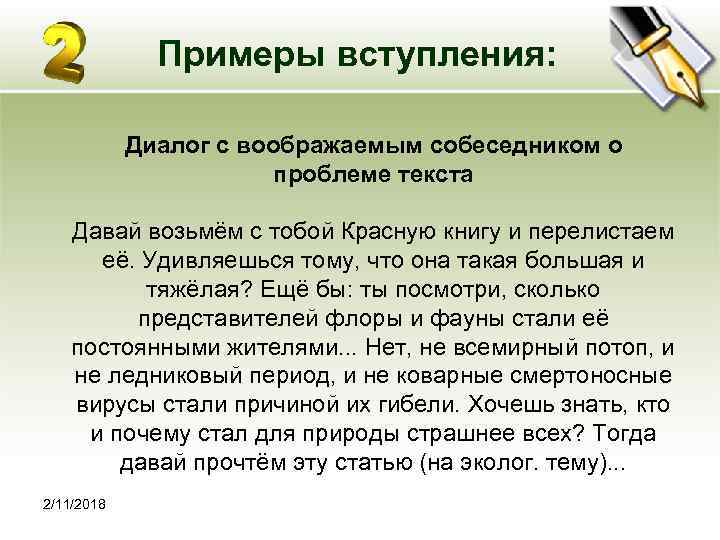 2

Примеры вступления:

Диалог с воображаемым собеседником о проблеме текста

Давай возьмём с тобой Красную книгу и перелистаем её. Удивляешься тому, что она такая большая и тяжёлая? Ещё бы: ты посмотри, сколько представителей флоры и фауны стали её постоянными жителями... Нет, не всемирный потоп, и не ледниковый период, и не коварные смертоносные вирусы стали причиной их гибели. Хочешь знать, кто и почему стал для природы страшнее всех? Тогда давай прочтём эту статью (на эколог. тему)...

2/11/2018